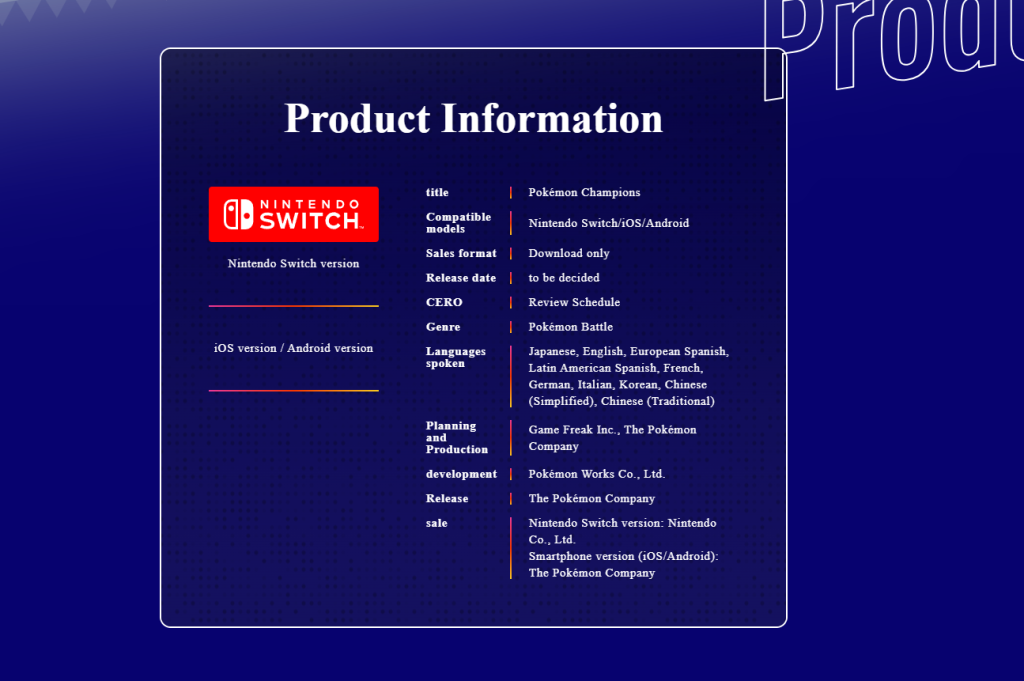 Produ

Product Information

NINTENDO SWITCH

Nintendo Switch version

iOS version / Android version

| | |
|---|---|
| title | Pokémon Champions |
| Compatible models | Nintendo Switch/iOS/Android |
| Sales format | Download only |
| Release date | to be decided |
| CERO | Review Schedule |
| Genre | Pokémon Battle |
| Languages spoken | Japanese, English, European Spanish, Latin American Spanish, French, German, Italian, Korean, Chinese (Simplified), Chinese (Traditional) |
| Planning and Production | Game Freak Inc., The Pokémon Company |
| development | Pokémon Works Co., Ltd. |
| Release | The Pokémon Company |
| sale | Nintendo Switch version: Nintendo Co., Ltd. Smartphone version (iOS/Android): The Pokémon Company |